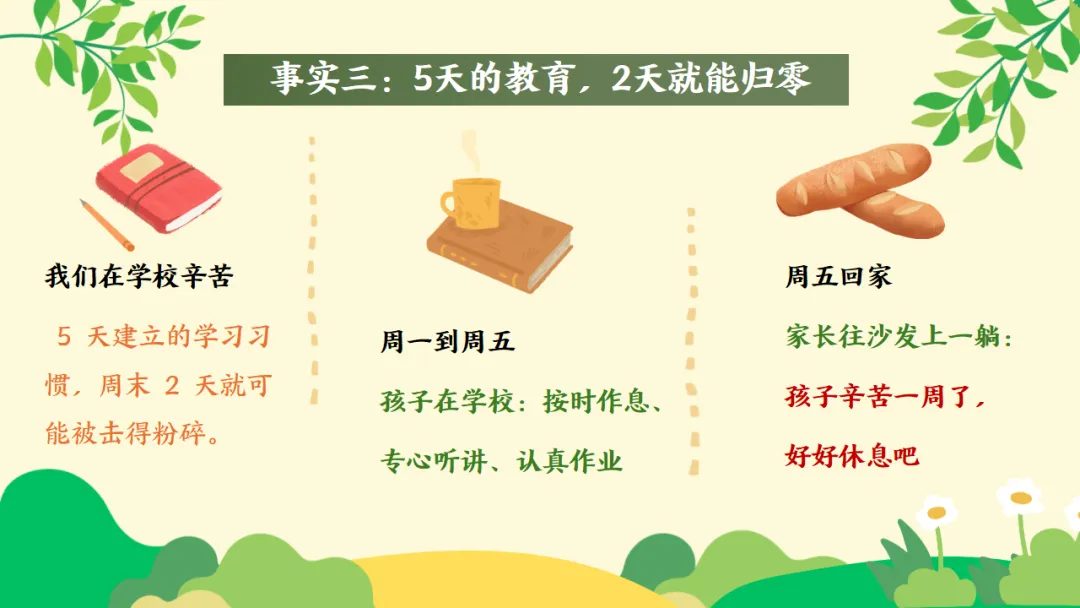 事实三：5天的教育，2天就能归零

我们在学校辛苦

5 天建立的学习习惯，周末 2 天就可能被击得粉碎。

周一到周五

孩子在学校：按时作息、专心听讲、认真作业

周五回家

家长往沙发上一躺：

孩子辛苦一周了，好好休息吧